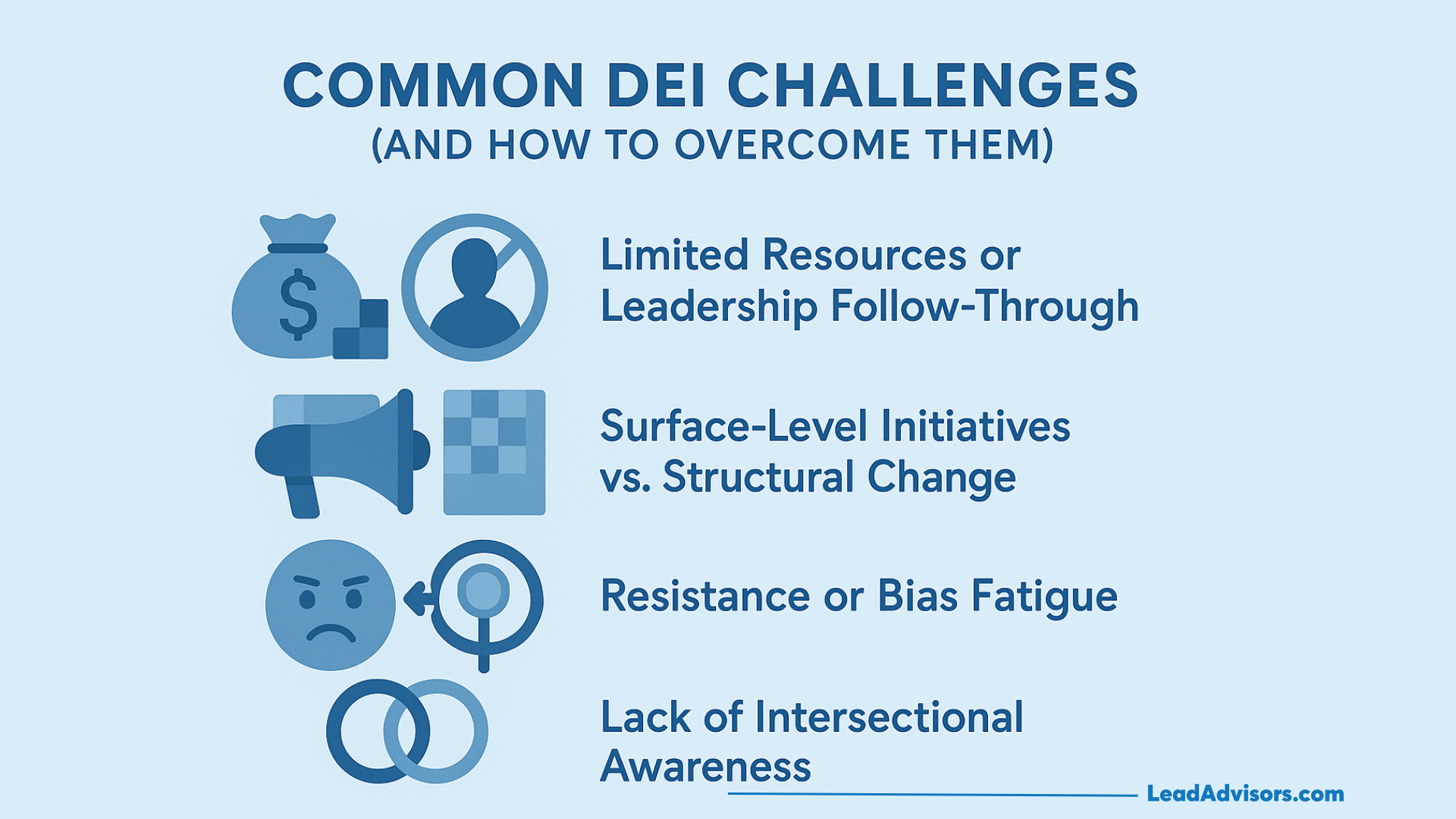 COMMON DEI CHALLENGES
(AND HOW TO OVERCOME THEM)

$

Limited Resources or Leadership Follow-Through

Surface-Level Initiatives vs. Structural Change

Resistance or Bias Fatigue

Lack of Intersectional Awareness

LeadAdvisors.com